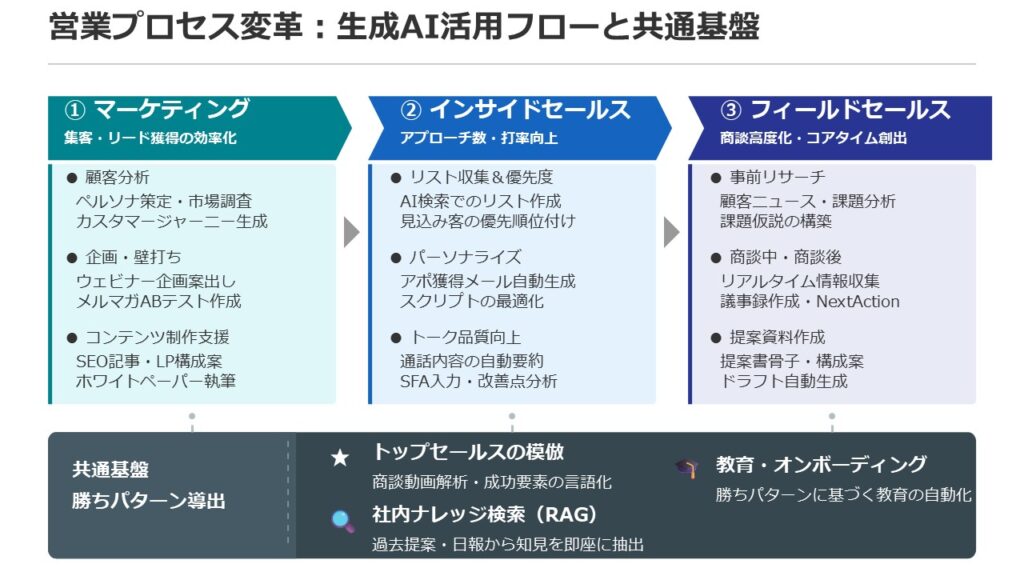 営業プロセス変革：生成AI活用フローと共通基盤

① マーケティング
集客・リード獲得の効率化

● 顧客分析
ペルソナ策定・市場調査
カスタマージャーニー生成

● 企画・壁打ち
ウェビナー企画案出し
メルマガABテスト作成

● コンテンツ制作支援
SEO記事・LP構成案
ホワイトペーパー執筆

② インサイドセールス
アプローチ数・打率向上

● リスト収集＆優先度
AI検索でのリスト作成
見込み客の優先順位付け

● パーソナライズ
アポ獲得メール自動生成
スクリプトの最適化

● トーク品質向上
通話内容の自動要約
SFA入力・改善点分析

③ フィールドセールス
商談高度化・コアタイム創出

● 事前リサーチ
顧客ニュース・課題分析
課題仮説の構築

● 商談中・商談後
リアルタイム情報収集
議事録作成・NextAction

● 提案資料作成
提案書骨子・構成案
ドラフト自動生成

共通基盤
勝ちパターン導出

トップセールスの模倣
商談動画解析・成功要素の言語化

社内ナレッジ検索（RAG）
過去提案・日報から知見を即座に抽出

教育・オンボーディング
勝ちパターンに基づく教育の自動化